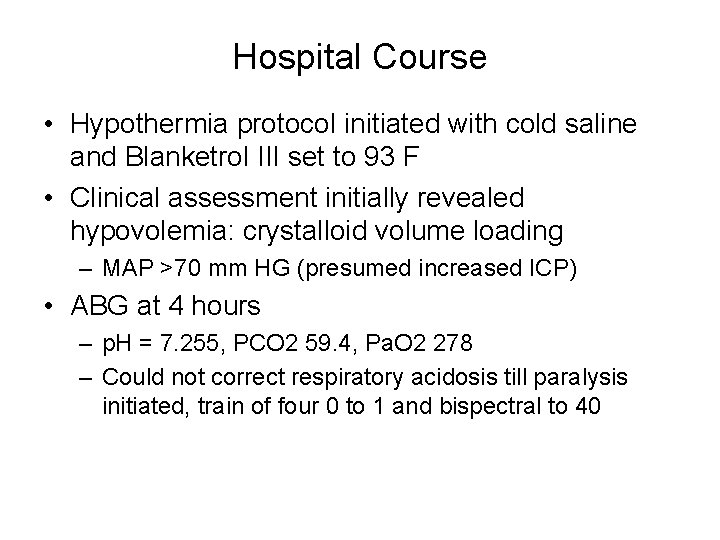 Hospital Course

• Hypothermia protocol initiated with cold saline and Blanketrol III set to 93 F

• Clinical assessment initially revealed hypovolemia: crystalloid volume loading

– MAP >70 mm HG (presumed increased ICP)

• ABG at 4 hours

– pH = 7.255, PCO2 59.4, PaO2 278

– Could not correct respiratory acidosis till paralysis initiated, train of four 0 to 1 and bispectral to 40